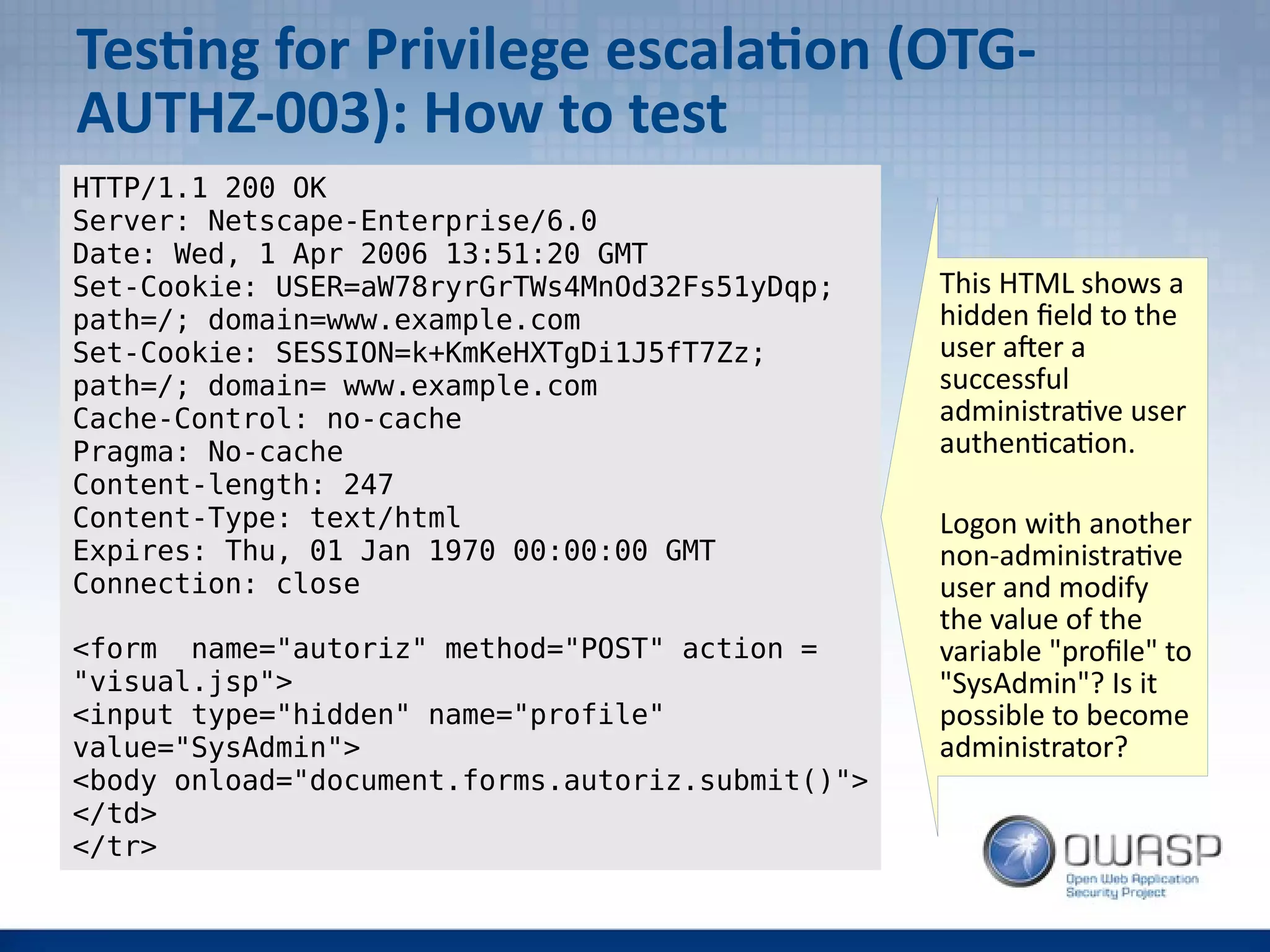 Testing for Privilege escalation (OTG-AUTHZ-003): How to test

HTTP/1.1 200 OK
Server: Netscape-Enterprise/6.0
Date: Wed, 1 Apr 2006 13:51:20 GMT
Set-Cookie: USER=aW78ryrGrTWs4MnOd32Fs51yDqp; path=/; domain=www.example.com
Set-Cookie: SESSION=k+KmKeHXTgDi1J5fT7Zz; path=/; domain= www.example.com
Cache-Control: no-cache
Pragma: No-cache
Content-length: 247
Content-Type: text/html
Expires: Thu, 01 Jan 1970 00:00:00 GMT
Connection: close

<form name="autoriz" method="POST" action = "visual.jsp">
<input type="hidden" name="profile" value="SysAdmin">
<body onload="document.forms.autoriz.submit()">
</td>
</tr>

This HTML shows a hidden field to the user after a successful administrative user authentication.

Logon with another non-administrative user and modify the value of the variable "profile" to "SysAdmin"? Is it possible to become administrator?

OWASP
Open Web Application Security Project